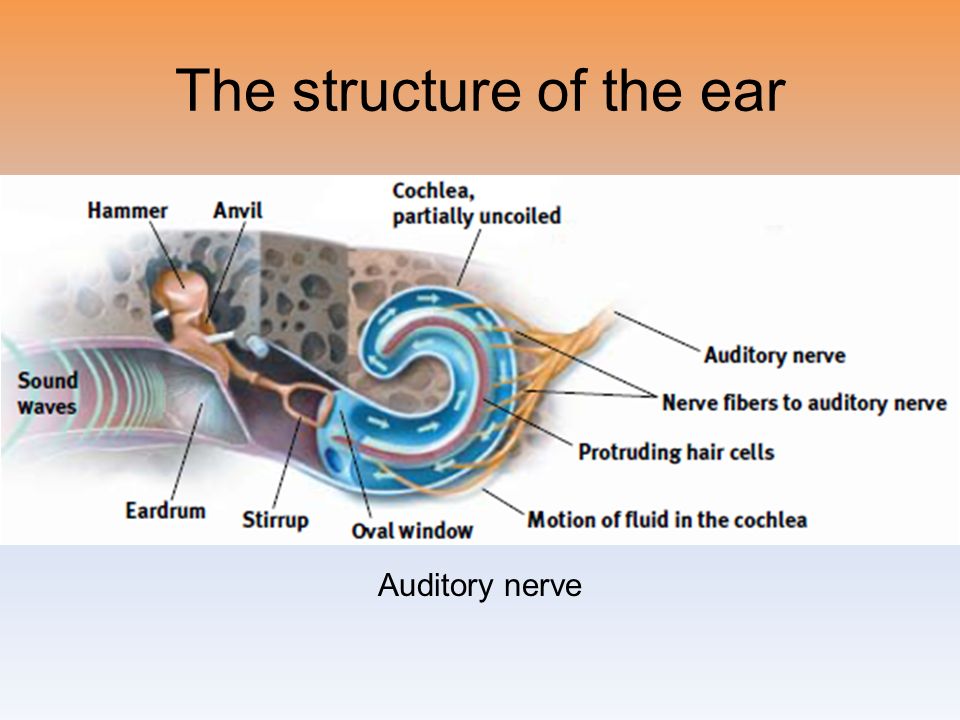 The structure of the ear

Hammer
Anvil
Cochlea, partially uncoiled
Sound waves
Auditory nerve
Nerve fibers to auditory nerve
Protruding hair cells
Eardrum
Stirrup
Oval window
Motion of fluid in the cochlea

Auditory nerve